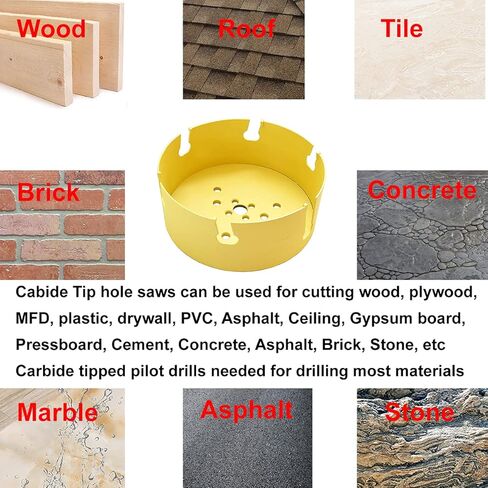 Wood

Roof

Tile

Brick

Concrete

Cabide Tip hole saws can be used for cutting wood, plywood, MFD, plastic, drywall, PVC, Asphalt, Ceiling, Gypsum board, Pressboard, Cement, Concrete, Asphalt, Brick, Stone, etc

Carbide tipped pilot drills needed for drilling most materials

Marble

Asphalt

Stone